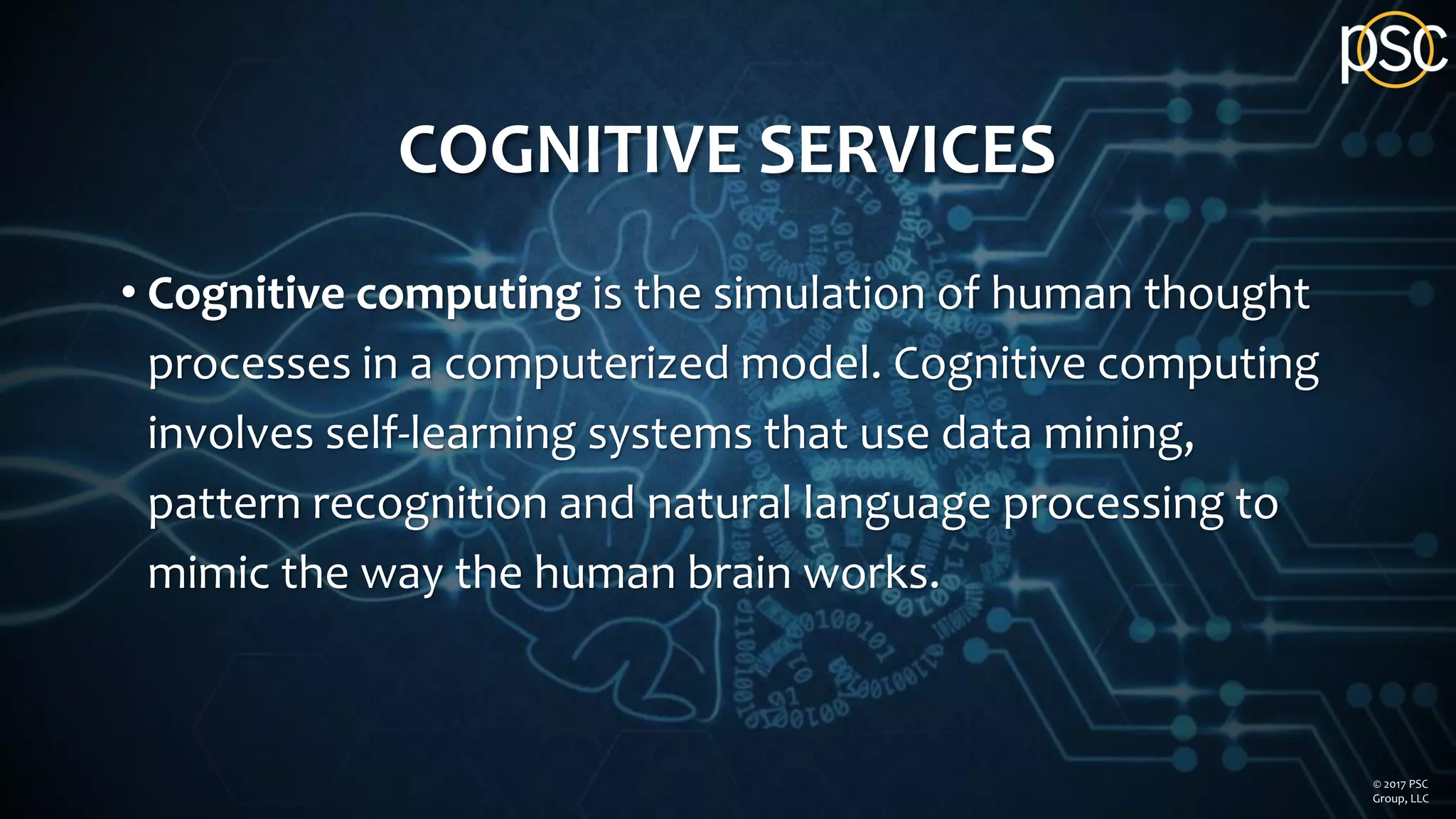 psc

COGNITIVE SERVICES

• Cognitive computing is the simulation of human thought processes in a computerized model. Cognitive computing involves self-learning systems that use data mining, pattern recognition and natural language processing to mimic the way the human brain works.

© 2017 PSC Group, LLC